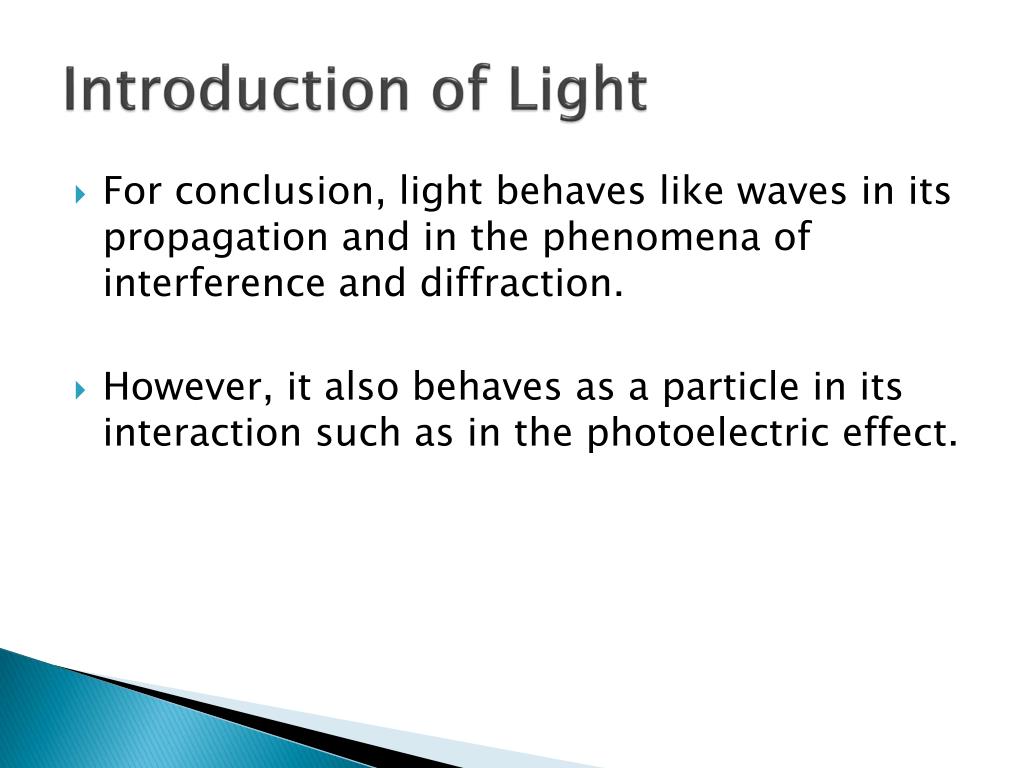 Introduction of Light

For conclusion, light behaves like waves in its propagation and in the phenomena of interference and diffraction.

However, it also behaves as a particle in its interaction such as in the photoelectric effect.